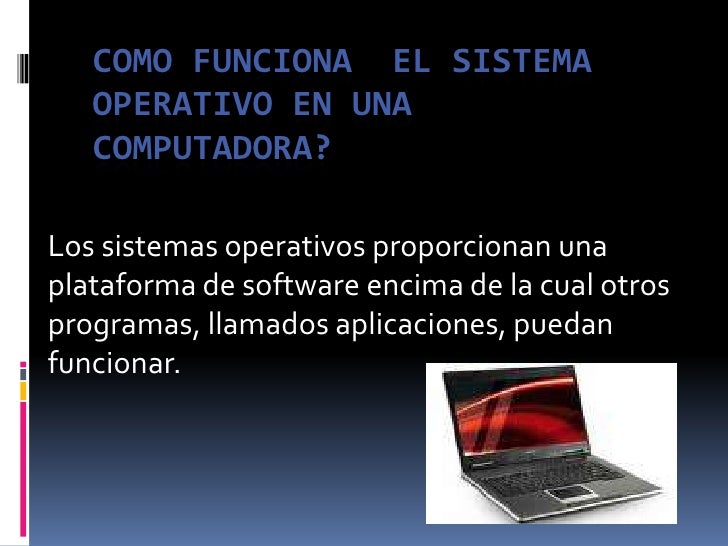 COMO FUNCIONA EL SISTEMA OPERATIVO EN UNA COMPUTADORA?

Los sistemas operativos proporcionan una plataforma de software encima de la cual otros programas, llamados aplicaciones, puedan funcionar.